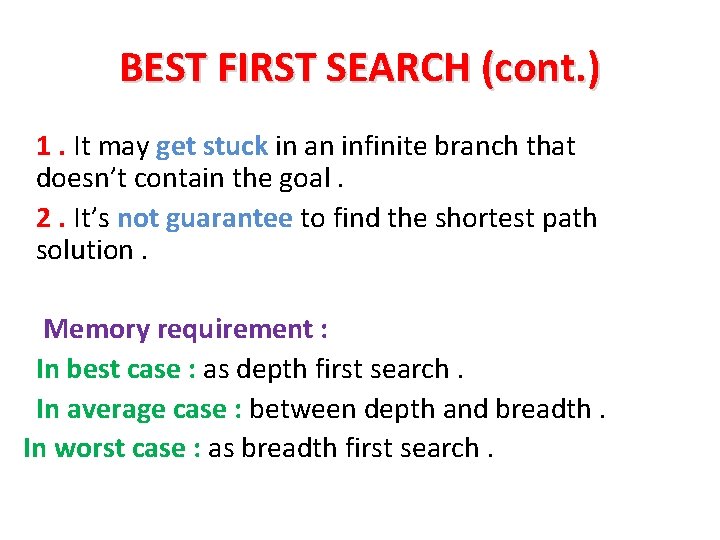 BEST FIRST SEARCH (cont.)

1 . It may get stuck in an infinite branch that doesn't contain the goal .

2 . It's not guarantee to find the shortest path solution .

Memory requirement :

In best case : as depth first search .

In average case : between depth and breadth .

In worst case : as breadth first search .